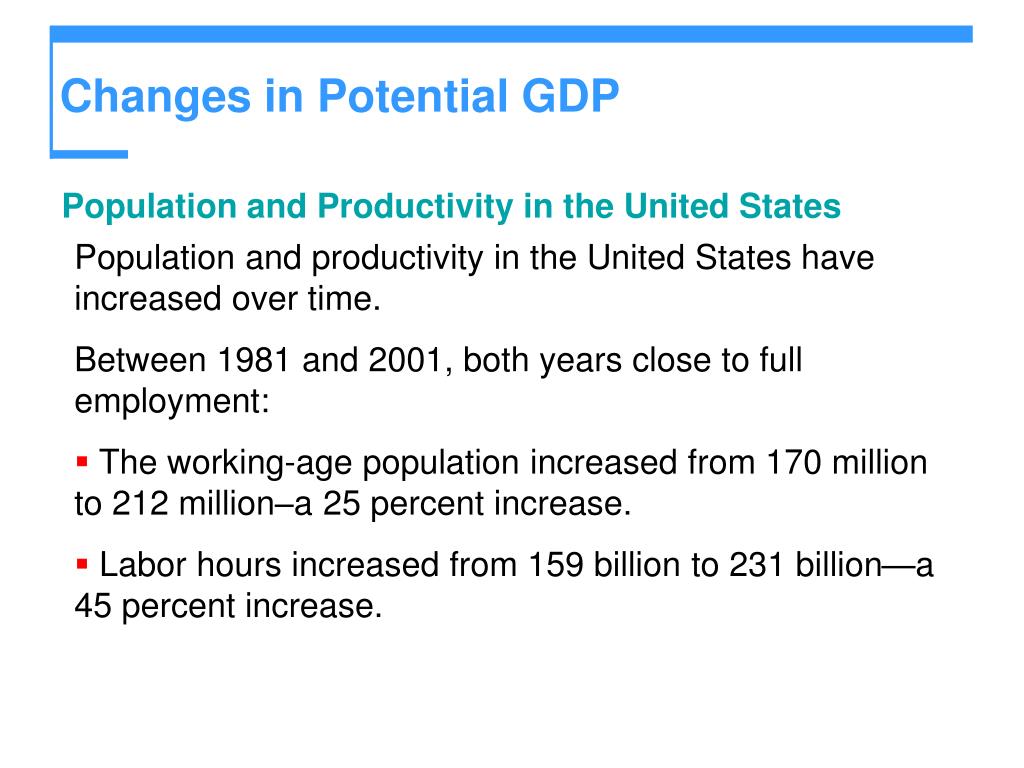 Changes in Potential GDP

Population and Productivity in the United States

Population and productivity in the United States have increased over time.

Between 1981 and 2001, both years close to full employment:

▪ The working-age population increased from 170 million to 212 million–a 25 percent increase.

▪ Labor hours increased from 159 billion to 231 billion—a 45 percent increase.